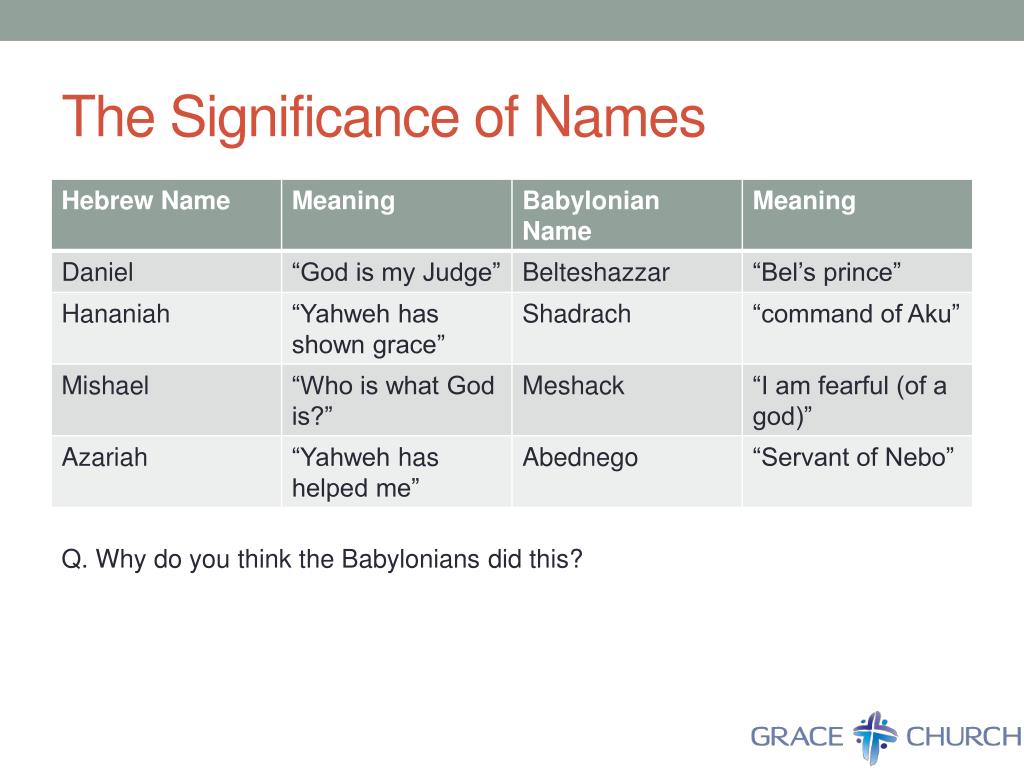 The Significance of Names

| Hebrew Name | Meaning | Babylonian Name | Meaning |
|---|---|---|---|
| Daniel | “God is my Judge” | Belteshazzar | “Bel’s prince” |
| Hananiah | “Yahweh has shown grace” | Shadrach | “command of Aku” |
| Mishael | “Who is what God is?” | Meshack | “I am fearful (of a god)” |
| Azariah | “Yahweh has helped me” | Abednego | “Servant of Nebo” |

Q. Why do you think the Babylonians did this?

GRACE CHURCH